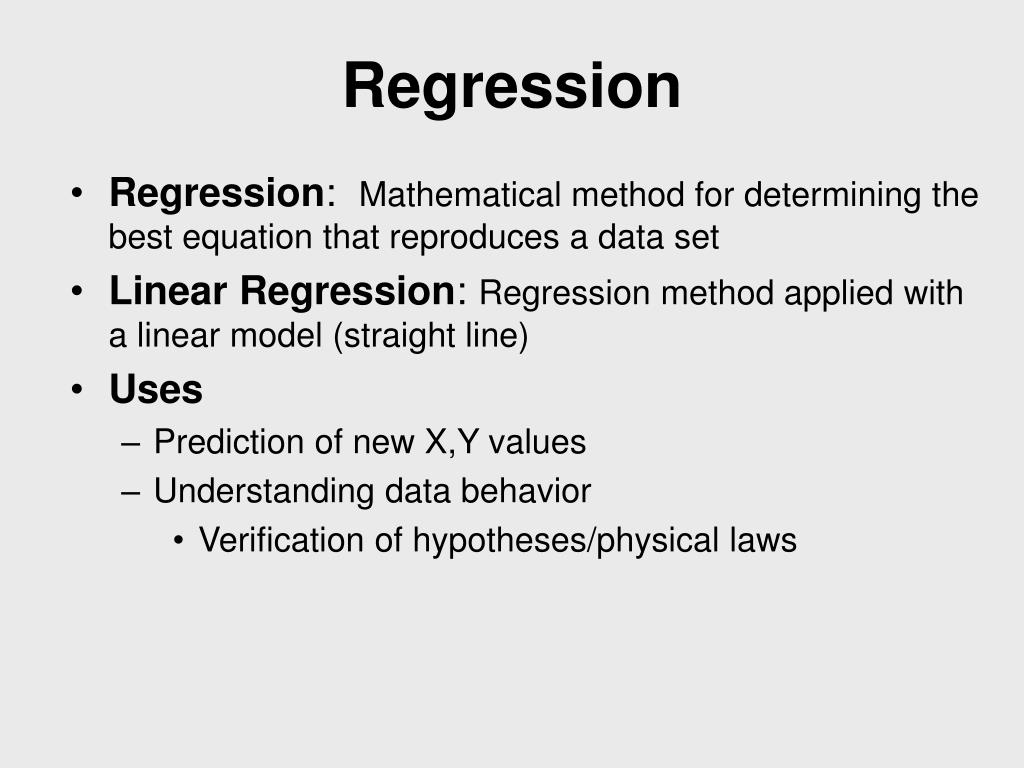 Regression

• Regression: Mathematical method for determining the best equation that reproduces a data set
• Linear Regression: Regression method applied with a linear model (straight line)
• Uses
– Prediction of new X,Y values
– Understanding data behavior
• Verification of hypotheses/physical laws